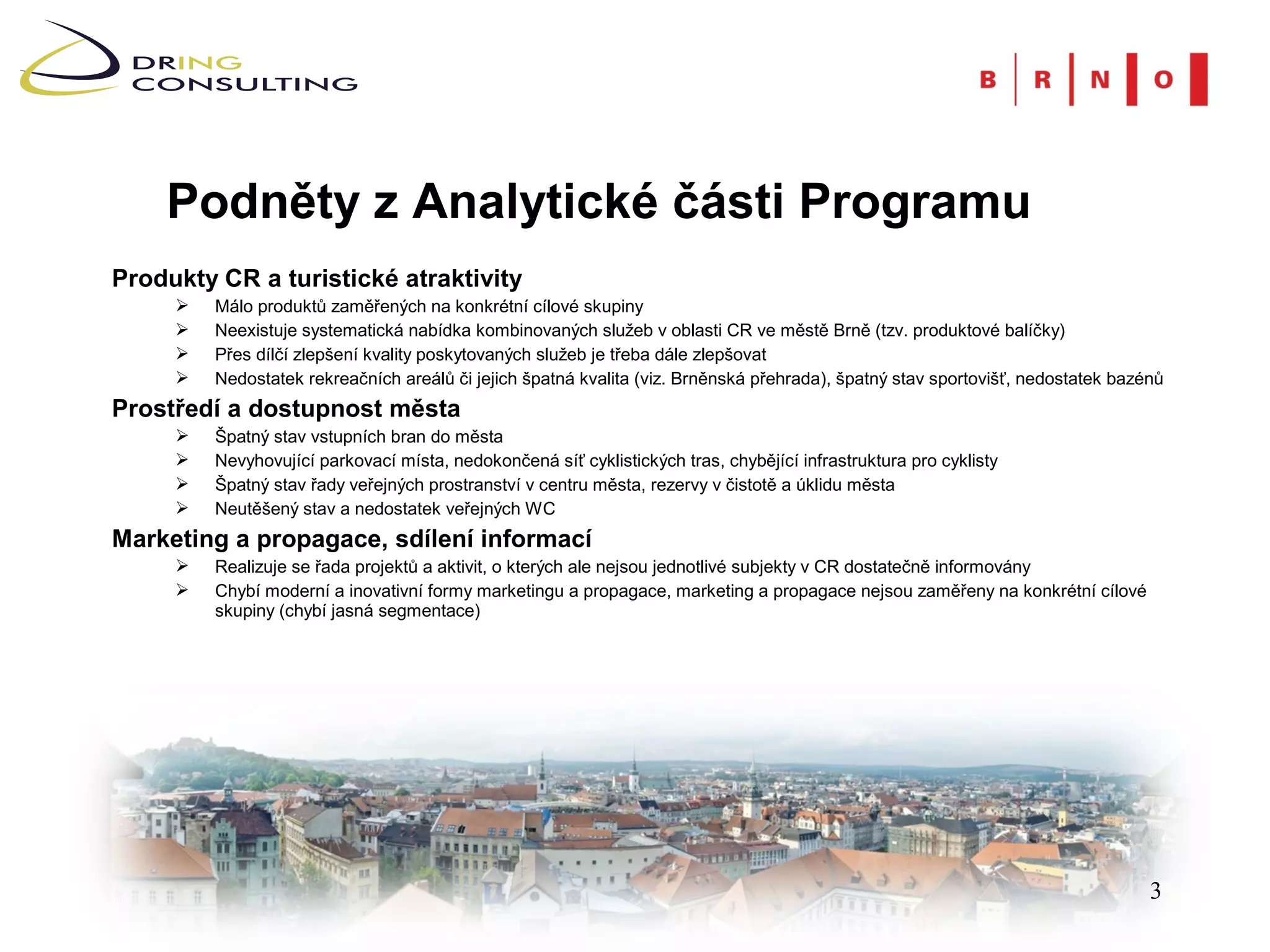 DRING CONSULTING

B R N O

Podněty z Analytické části Programu

Produkty CR a turistické atraktivity
➢ Málo produktů zaměřených na konkrétní cílové skupiny
➢ Neexistuje systematická nabídka kombinovaných služeb v oblasti CR ve městě Brně (tzv. produktové balíčky)
➢ Přes dílčí zlepšení kvality poskytovaných služeb je třeba dále zlepšovat
➢ Nedostatek rekreačních areálů či jejich špatná kvalita (viz. Brněnská přehrada), špatný stav sportovišť, nedostatek bazénů

Prostředí a dostupnost města
➢ Špatný stav vstupních bran do města
➢ Nevyhovující parkovací místa, nedokončená síť cyklistických tras, chybějící infrastruktura pro cyklisty
➢ Špatný stav řady veřejných prostranství v centru města, rezervy v čistotě a úklidu města
➢ Neutěšený stav a nedostatek veřejných WC

Marketing a propagace, sdílení informací
➢ Realizuje se řada projektů a aktivit, o kterých ale nejsou jednotlivé subjekty v CR dostatečně informovány
➢ Chybí moderní a inovativní formy marketingu a propagace, marketing a propagace nejsou zaměřeny na konkrétní cílové skupiny (chybí jasná segmentace)

3